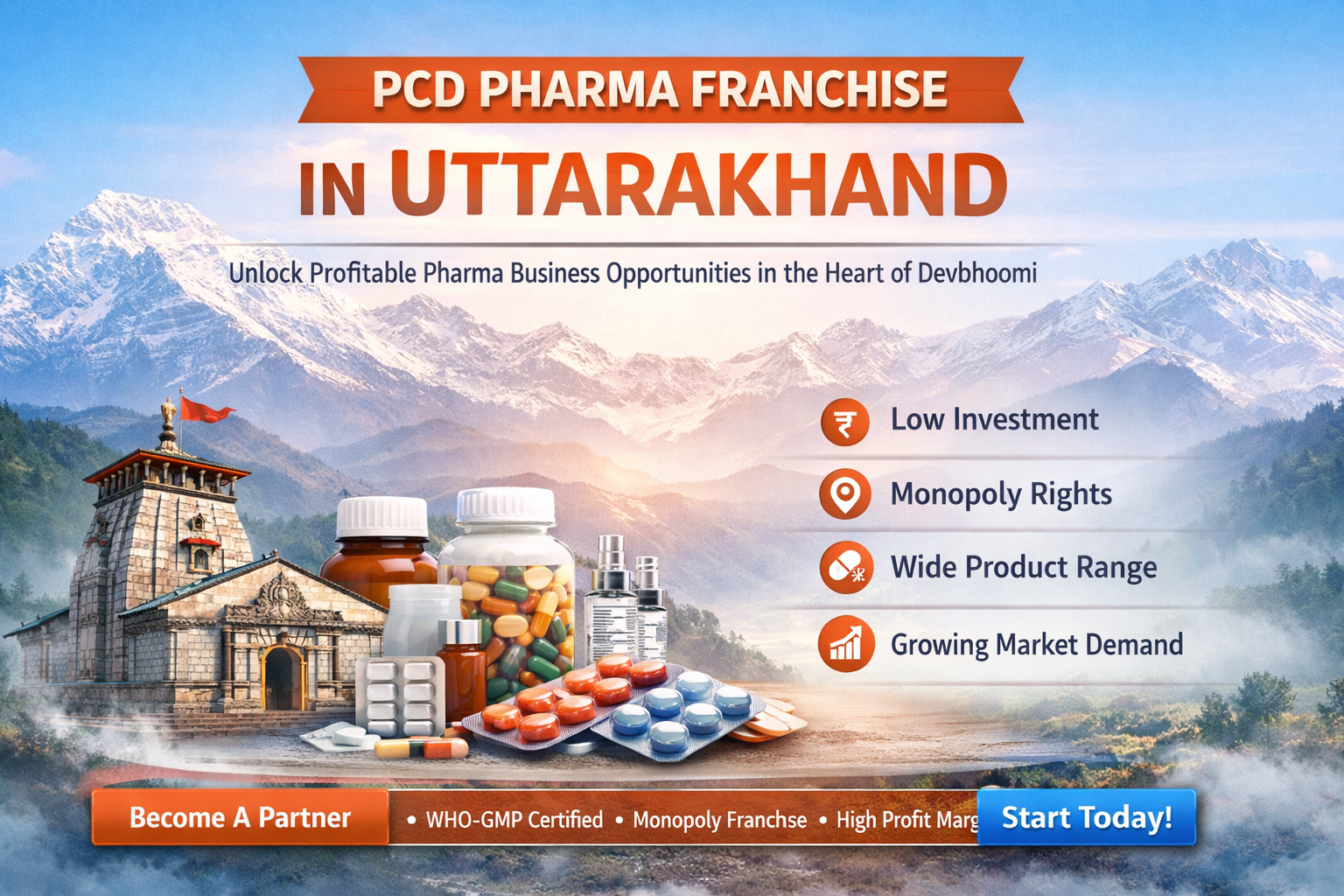 PCD PHARMA FRANCHISE
IN UTTARAKHAND

Unlock Profitable Pharma Business Opportunities in the Heart of Devbhoomi

₹ Low Investment

Monopoly Rights

Wide Product Range

Growing Market Demand

Become A Partner • WHO-GMP Certified • Monopoly Franchse • High Profit Marg Start Today!